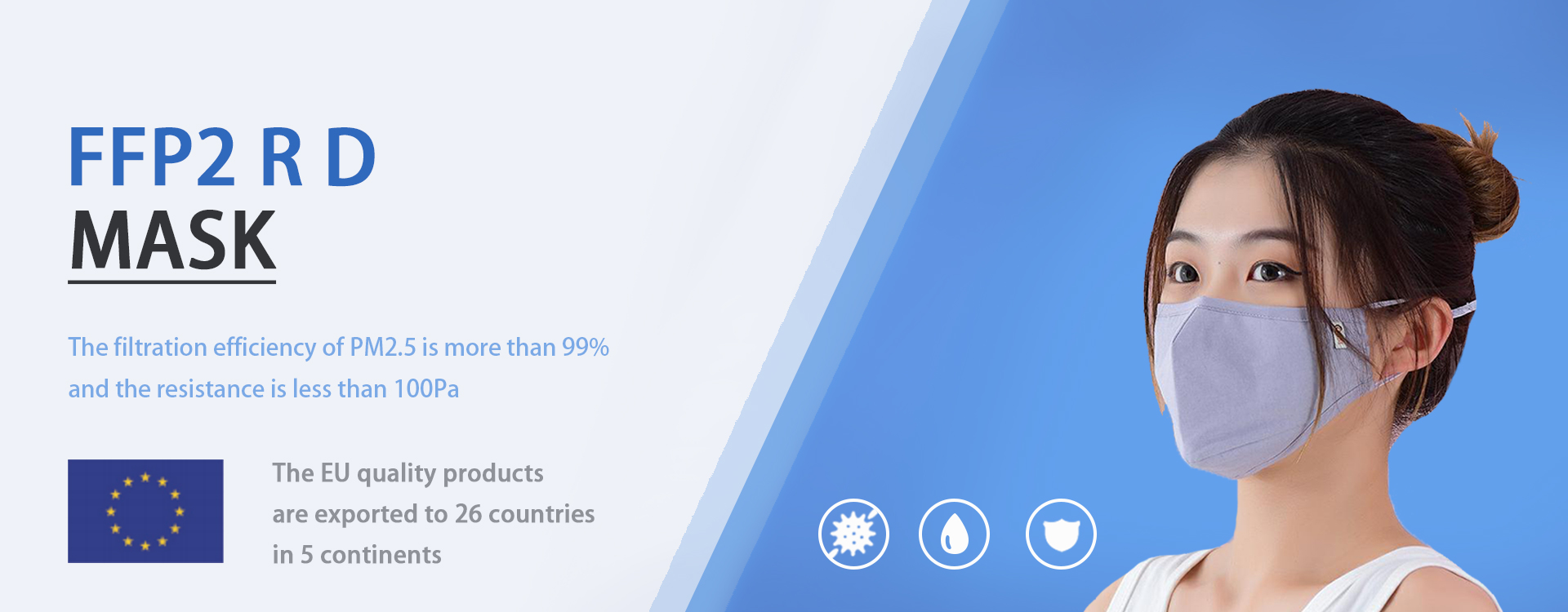 FFP2 R D
MASK

The filtration efficiency of PM2.5 is more than 99% and the resistance is less than 100Pa

The EU quality products are exported to 26 countries in 5 continents